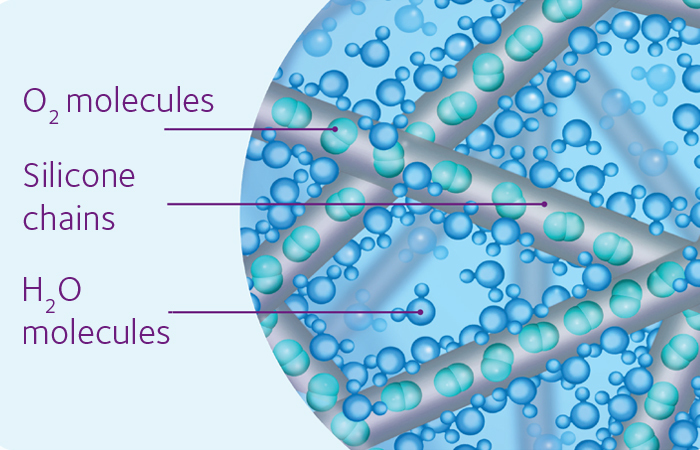 $O_2$ molecules

Silicone chains

$H_2O$ molecules